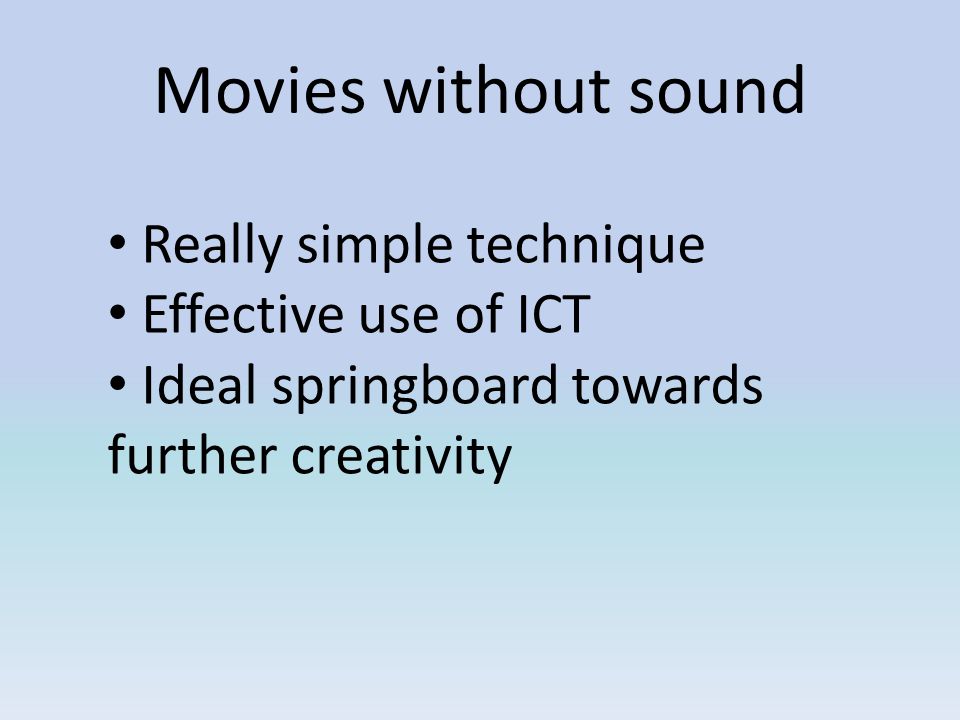 Movies without sound

• Really simple technique
• Effective use of ICT
• Ideal springboard towards further creativity